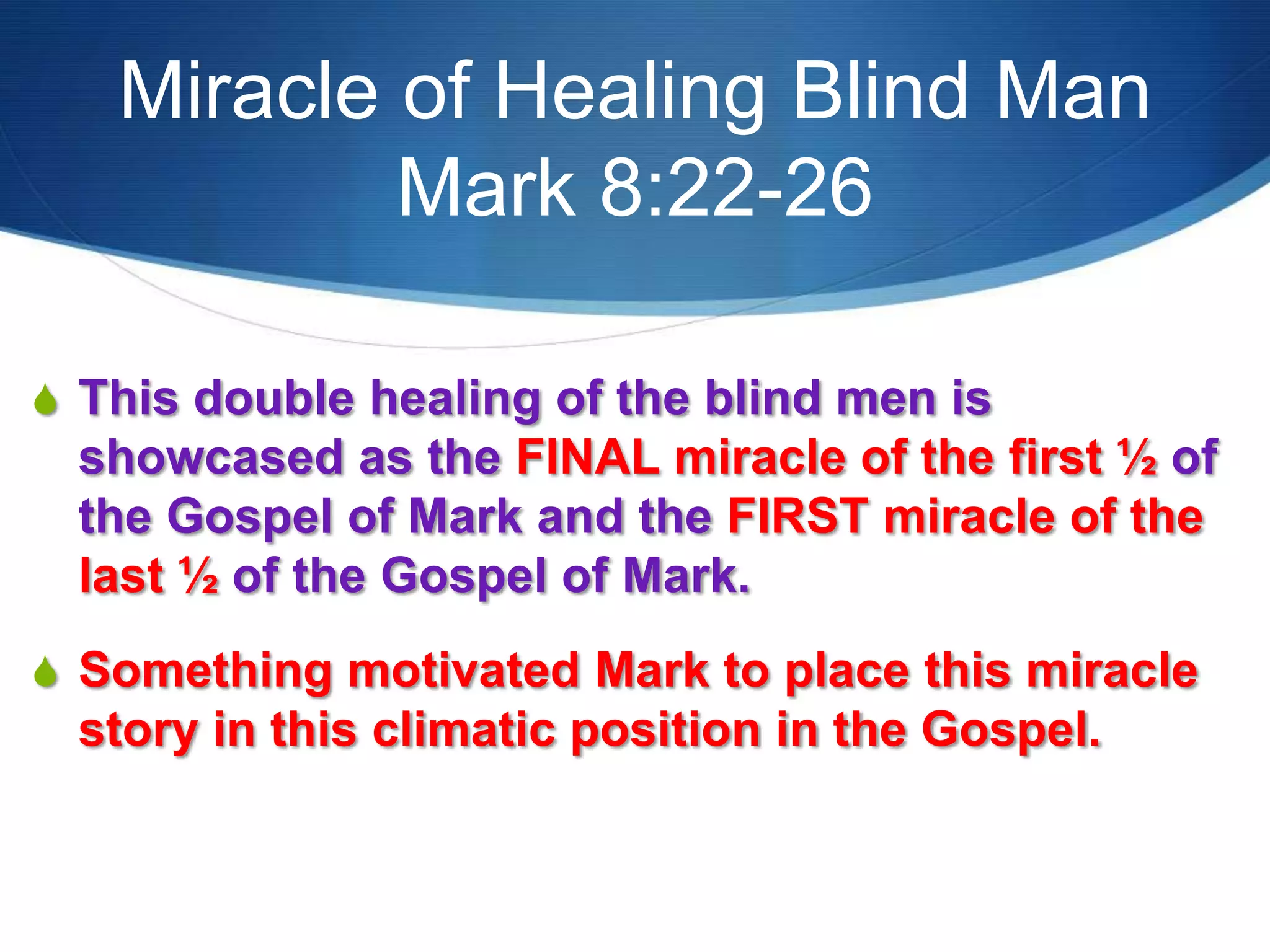 Miracle of Healing Blind Man
Mark 8:22-26

This double healing of the blind men is showcased as the FINAL miracle of the first ½ of the Gospel of Mark and the FIRST miracle of the last ½ of the Gospel of Mark.

Something motivated Mark to place this miracle story in this climatic position in the Gospel.